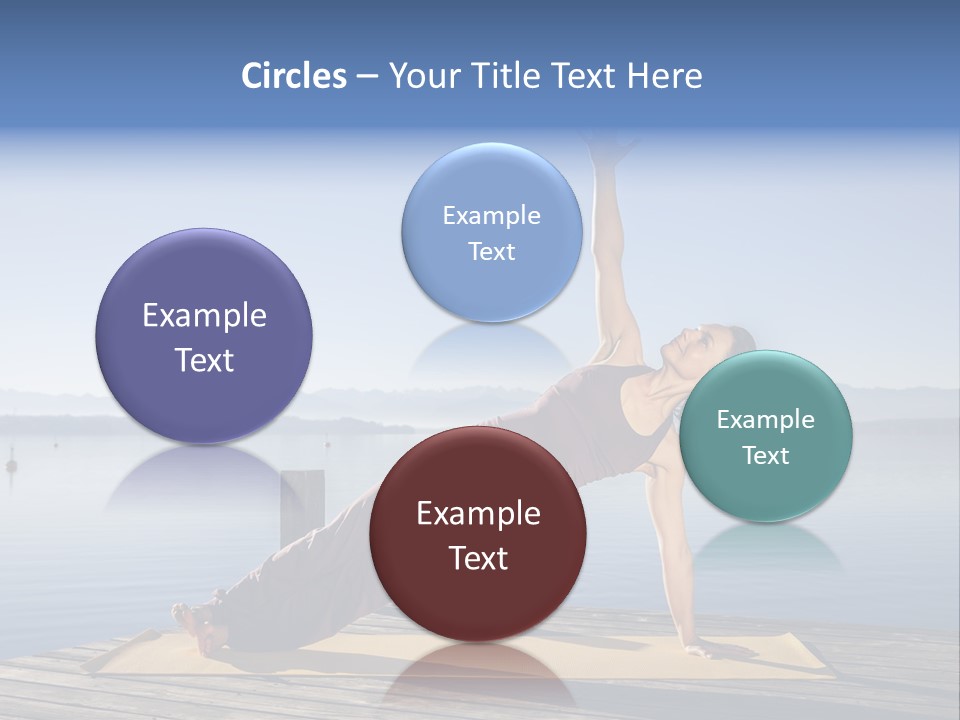 Circles – Your Title Text Here

Example Text

Example Text

Example Text

Example Text